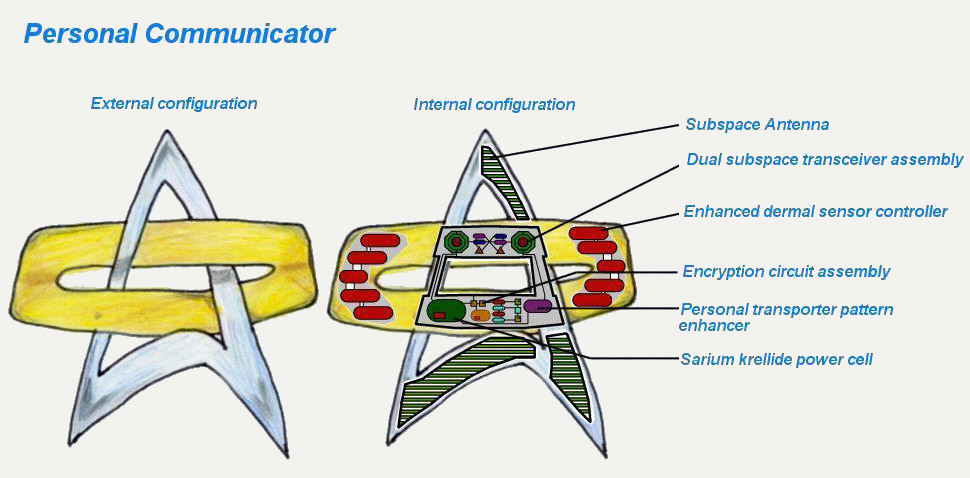 Personal Communicator

External configuration

Internal configuration

Subspace Antenna

Dual subspace transceiver assembly

Enhanced dermal sensor controller

Encryption circuit assembly

Personal transporter pattern enhancer

Sarium krellide power cell